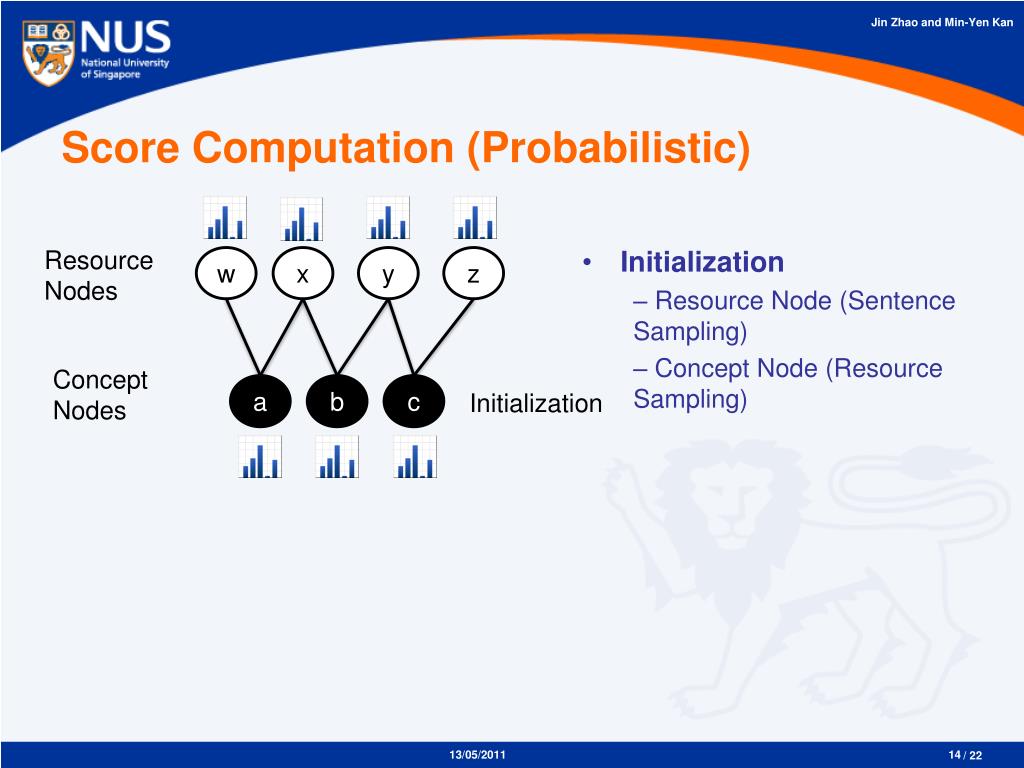 NUS
National University of Singapore

Jin Zhao and Min-Yen Kan

Score Computation (Probabilistic)

Resource Nodes

w x y z

Concept Nodes

a b c

Initialization

• Initialization
– Resource Node (Sentence Sampling)
– Concept Node (Resource Sampling)

13/05/2011

14 / 22